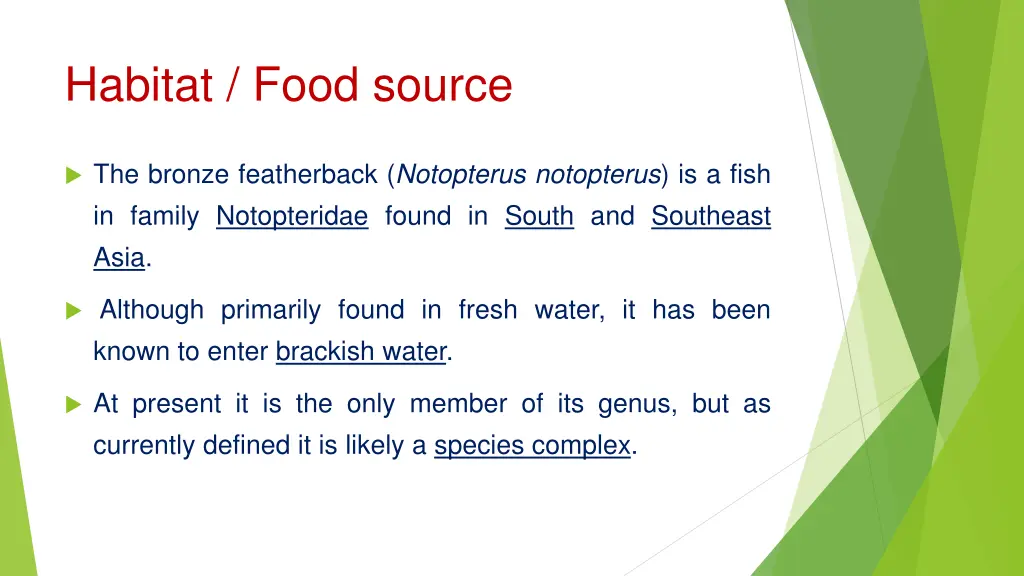 Habitat / Food source

The bronze featherback (Notopterus notopterus) is a fish in family Notopteridae found in South and Southeast Asia.

Although primarily found in fresh water, it has been known to enter brackish water.

At present it is the only member of its genus, but as currently defined it is likely a species complex.